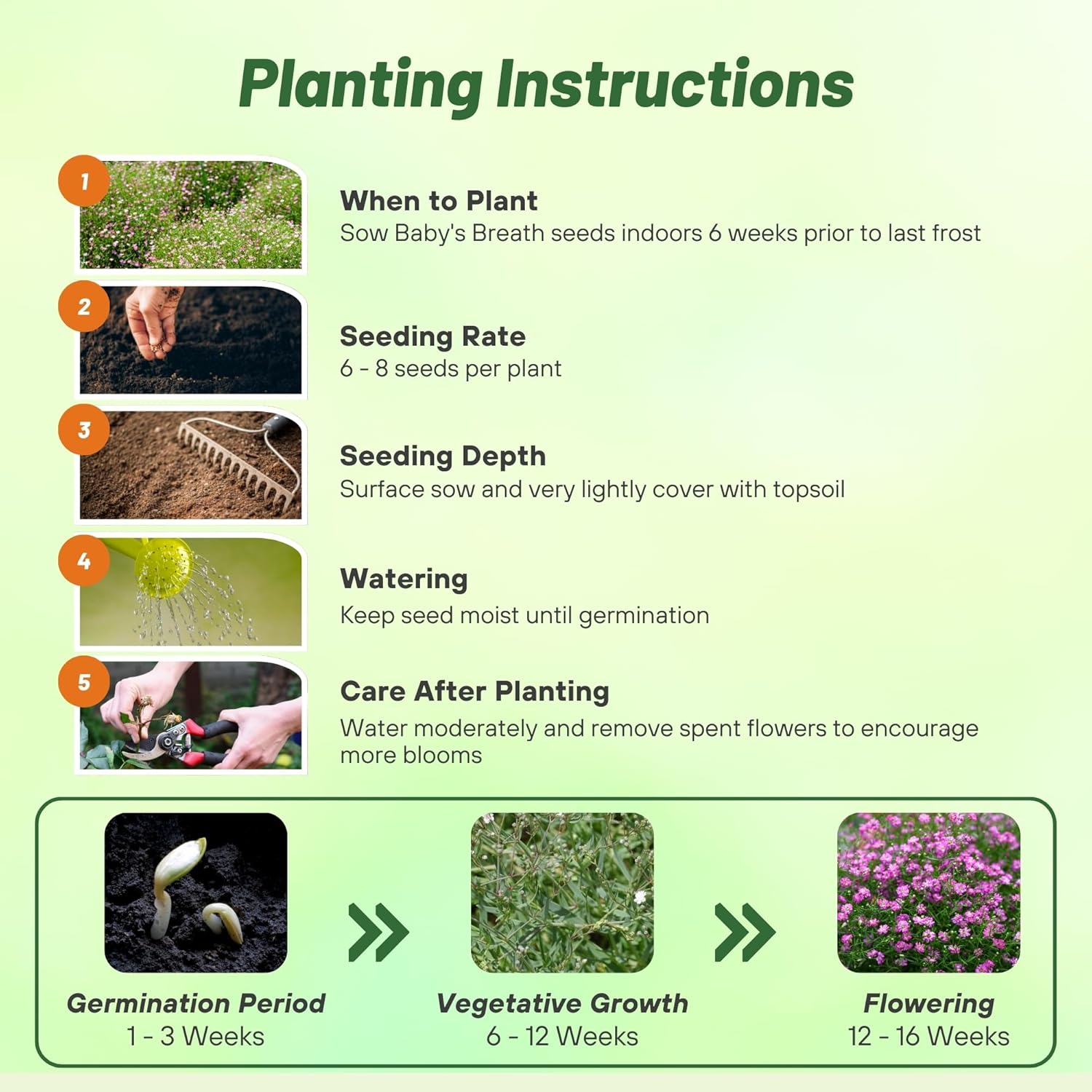 Planting Instructions

1
When to Plant
Sow Baby's Breath seeds indoors 6 weeks prior to last frost

2
Seeding Rate
6 - 8 seeds per plant

3
Seeding Depth
Surface sow and very lightly cover with topsoil

4
Watering
Keep seed moist until germination

5
Care After Planting
Water moderately and remove spent flowers to encourage more blooms

Germination Period
1 - 3 Weeks

Vegetative Growth
6 - 12 Weeks

Flowering
12 - 16 Weeks